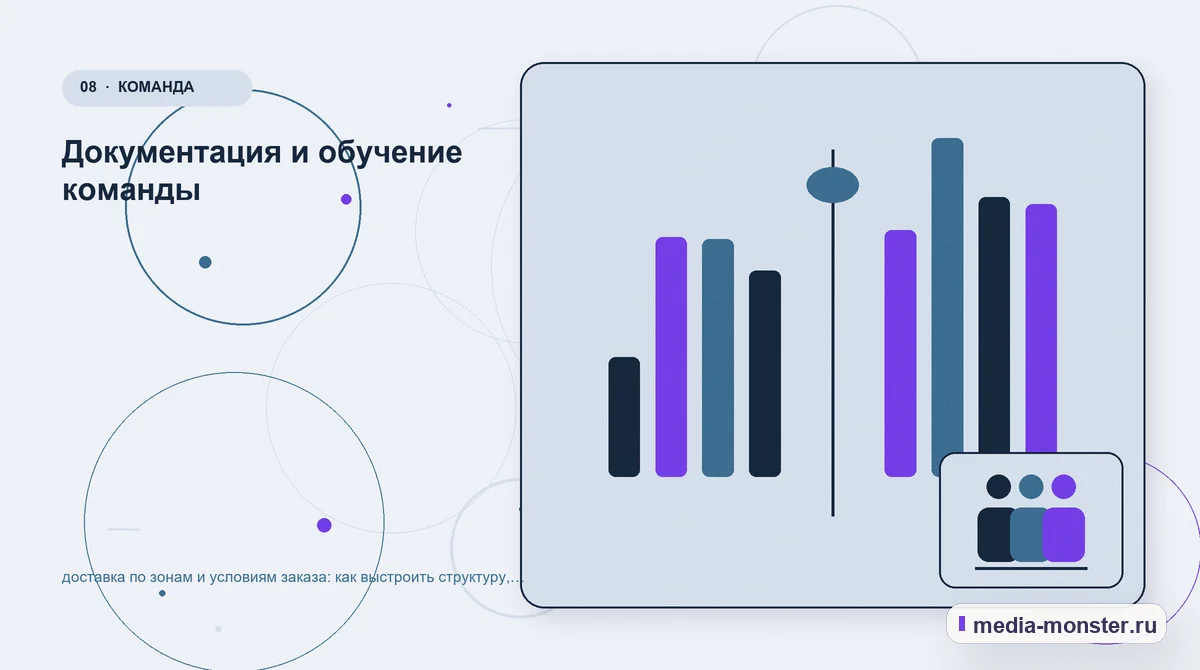 08 · КОМАНДА

Документация и обучение команды

доставка по зонам и условиям заказа: как выстроить структуру,...

media-monster.ru